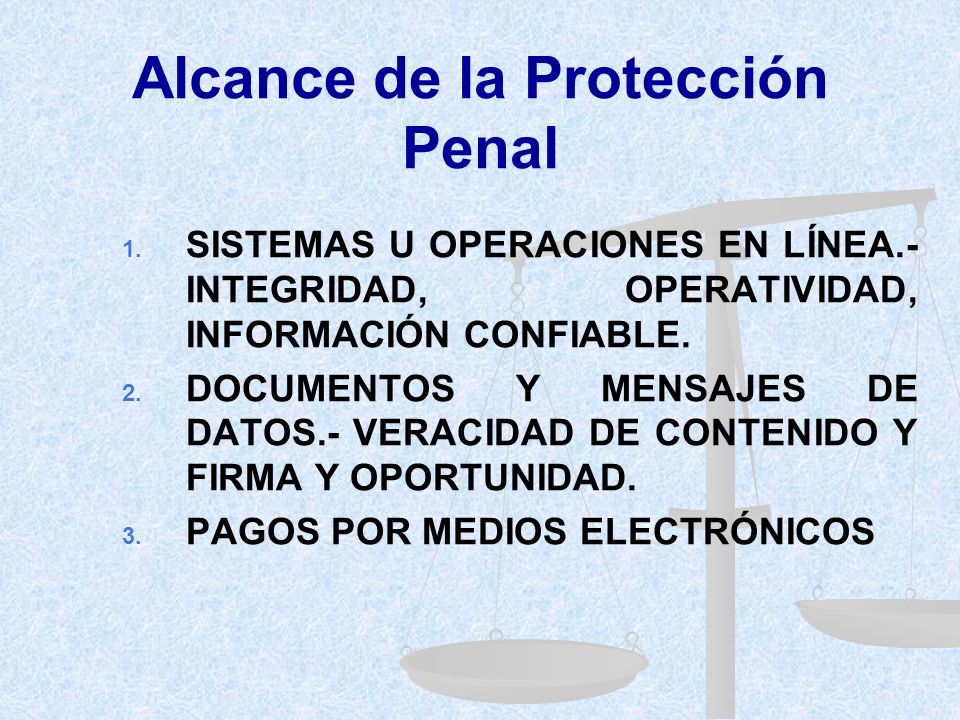 Alcance de la Protección Penal

1. SISTEMAS U OPERACIONES EN LÍNEA.- INTEGRIDAD, OPERATIVIDAD, INFORMACIÓN CONFIABLE.
2. DOCUMENTOS Y MENSAJES DE DATOS.- VERACIDAD DE CONTENIDO Y FIRMA Y OPORTUNIDAD.
3. PAGOS POR MEDIOS ELECTRÓNICOS